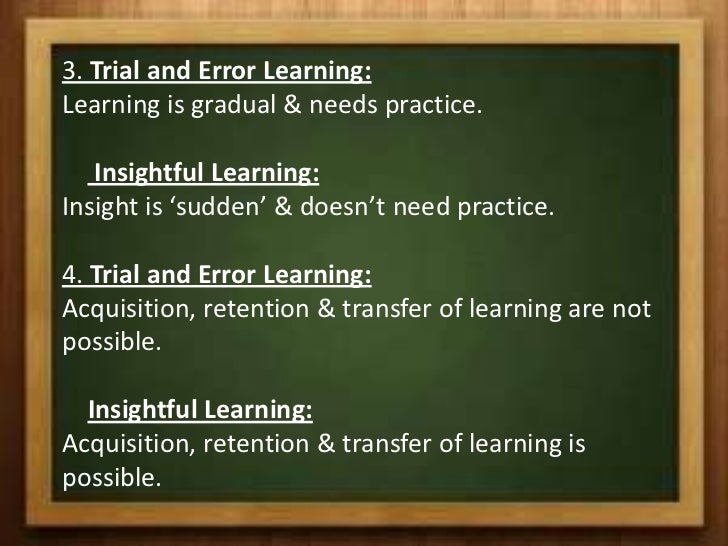 3. Trial and Error Learning:
Learning is gradual & needs practice.

Insightful Learning:
Insight is ‘sudden’ & doesn’t need practice.

4. Trial and Error Learning:
Acquisition, retention & transfer of learning are not possible.

Insightful Learning:
Acquisition, retention & transfer of learning is possible.